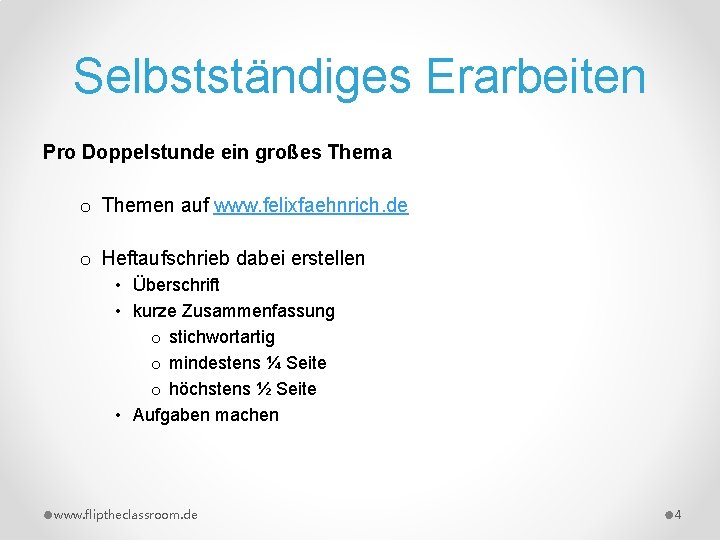 Selbstständiges Erarbeiten

Pro Doppelstunde ein großes Thema

o Themen auf www.felixfaehnrich.de

o Heftaufschrieb dabei erstellen
• Überschrift
• kurze Zusammenfassung
o stichwortartig
o mindestens ¼ Seite
o höchstens ½ Seite
• Aufgaben machen

www.fliptheclassroom.de

4